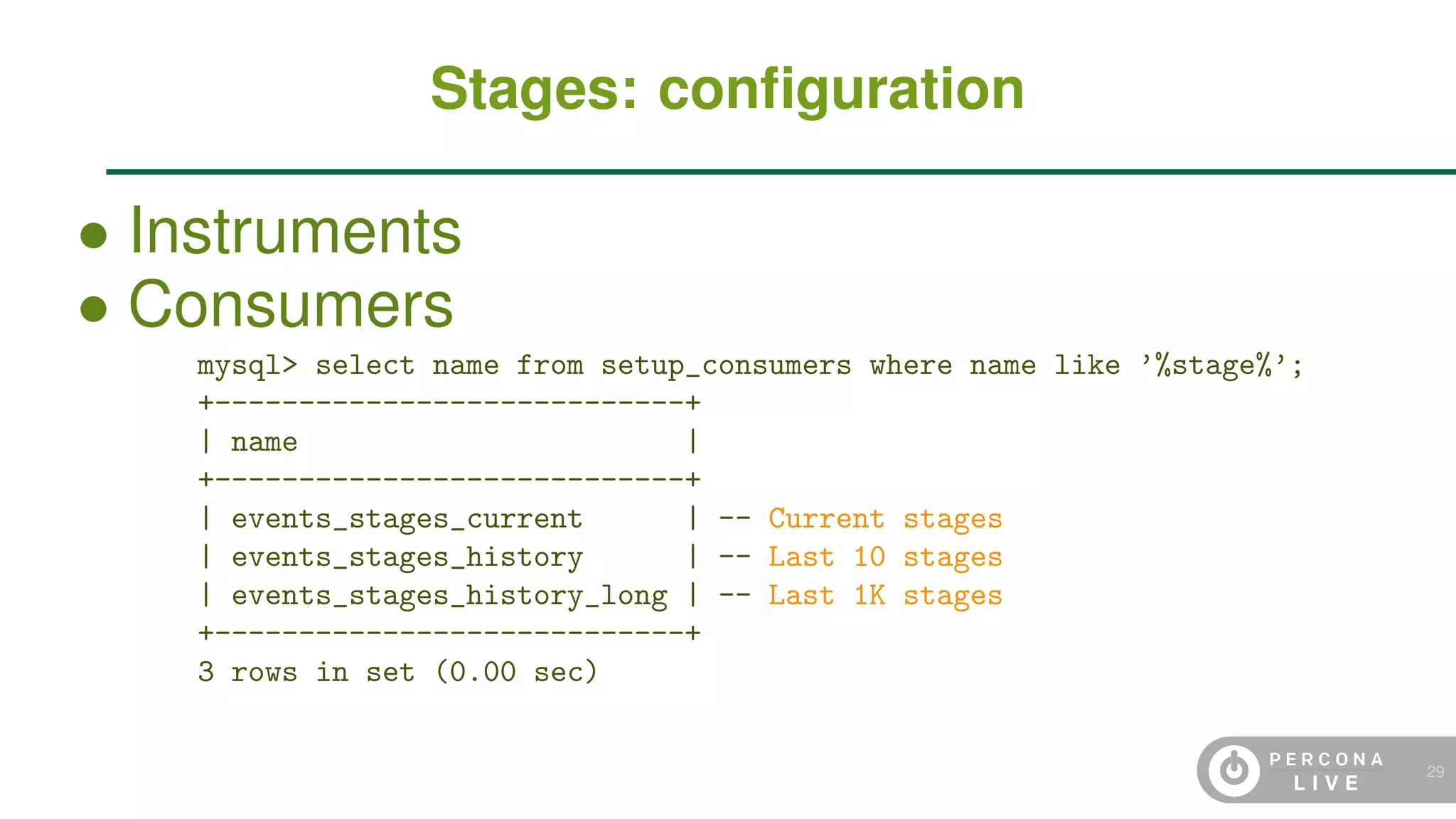 Stages: configuration

• Instruments
• Consumers

mysql> select name from setup_consumers where name like '%stage%';
+----------------------------+
| name                       |
+----------------------------+
| events_stages_current      | -- Current stages
| events_stages_history      | -- Last 10 stages
| events_stages_history_long | -- Last 1K stages
+----------------------------+
3 rows in set (0.00 sec)

PERCONA LIVE

29